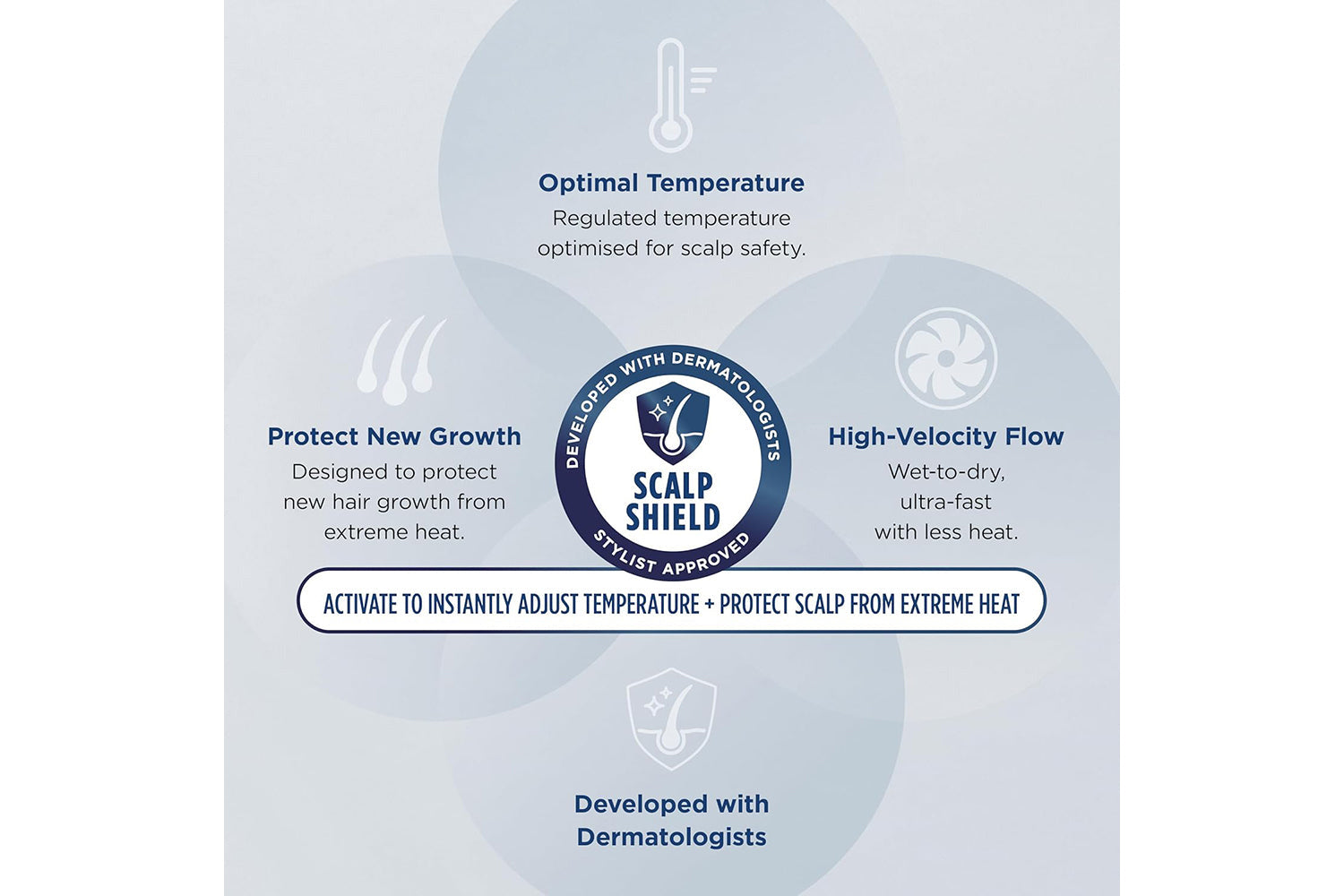 Optimal Temperature
Regulated temperature optimised for scalp safety.

Protect New Growth
Designed to protect new hair growth from extreme heat.

DEVELOPED WITH DERMATOLOGISTS
SCALP SHIELD
STYLIST APPROVED

High-Velocity Flow
Wet-to-dry, ultra-fast with less heat.

ACTIVATE TO INSTANTLY ADJUST TEMPERATURE + PROTECT SCALP FROM EXTREME HEAT

Developed with Dermatologists